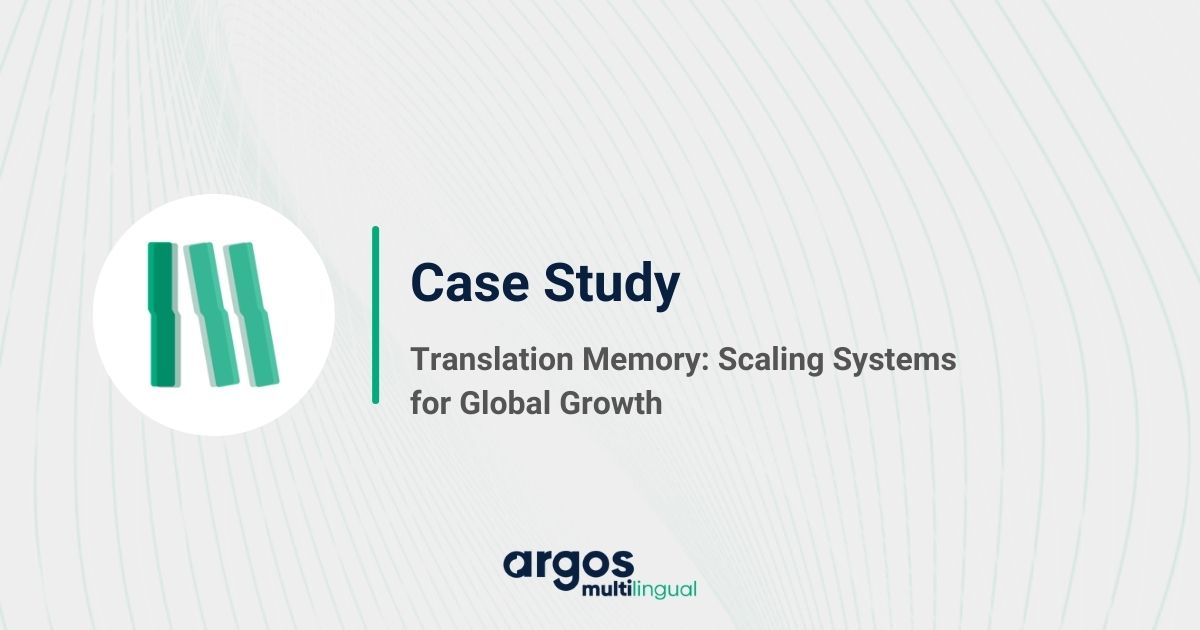 Case Study

Translation Memory: Scaling Systems for Global Growth

argos multilingual